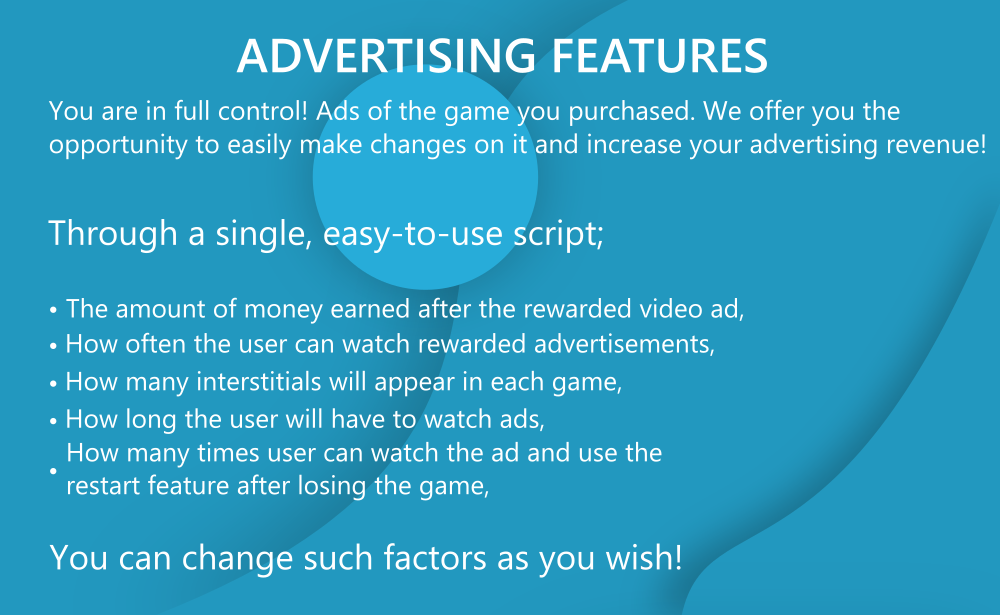 ADVERTISING FEATURES

You are in full control! Ads of the game you purchased. We offer you the opportunity to easily make changes on it and increase your advertising revenue!

Through a single, easy-to-use script;

• The amount of money earned after the rewarded video ad,
• How often the user can watch rewarded advertisements,
• How many interstitials will appear in each game,
• How long the user will have to watch ads,
• How many times user can watch the ad and use the restart feature after losing the game,

You can change such factors as you wish!